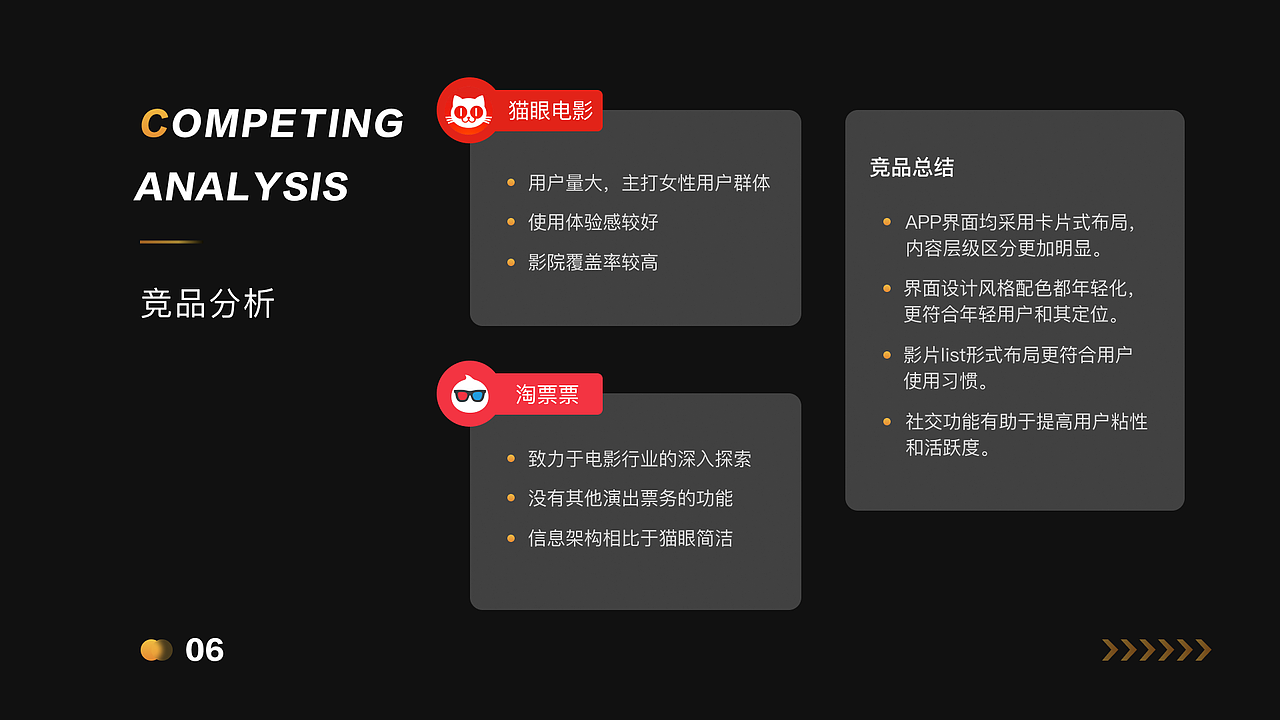 COMPETING ANALYSIS

竞品分析

猫眼电影

- 用户量大，主打女性用户群体
- 使用体验感较好
- 影院覆盖率较高

淘票票

- 致力于电影行业的深入探索
- 没有其他演出票务的功能
- 信息架构相比于猫眼简洁

竞品总结

- APP界面均采用卡片式布局，内容层级区分更加明显。
- 界面设计风格配色都年轻化，更符合年轻用户和其定位。
- 影片list形式布局更符合用户使用习惯。
- 社交功能有助于提高用户粘性和活跃度。

06